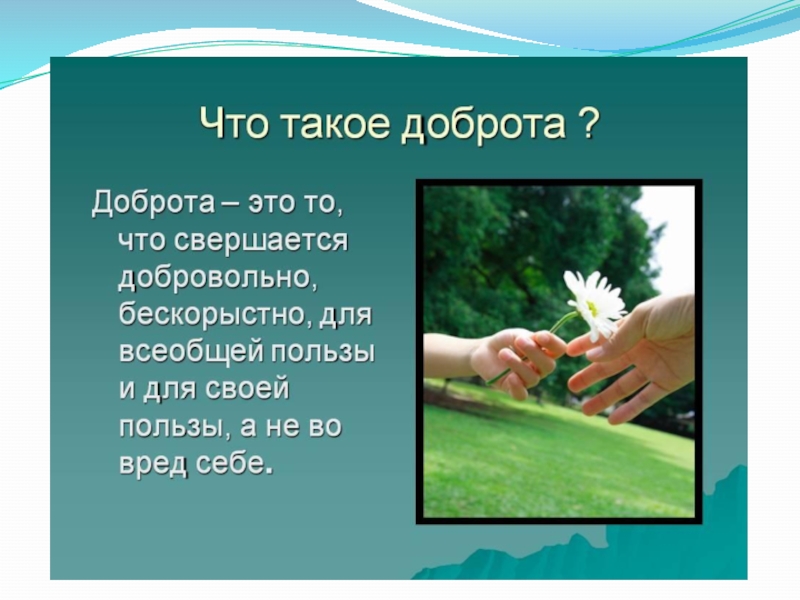 Что такое доброта ?

Доброта – это то, что свершается добровольно, бескорыстно, для всеобщей пользы и для своей пользы, а не во вред себе.